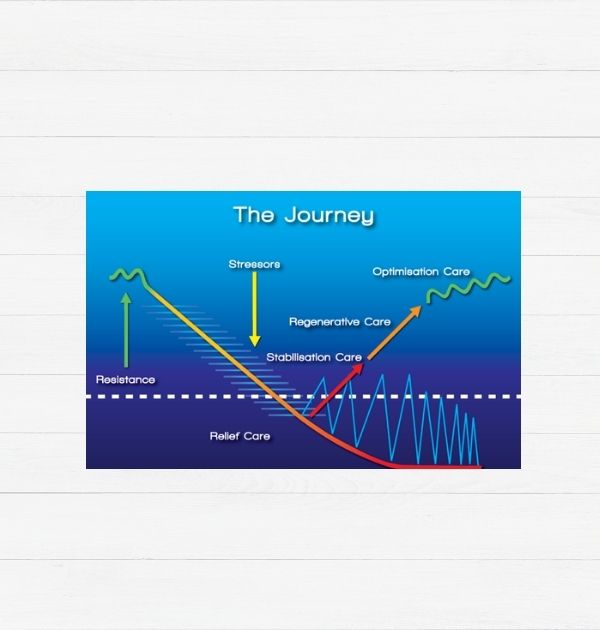 The Journey

Stressors

Optimisation Care

Regenerative Care

Stabilisation Care

Resistance

Relief Care